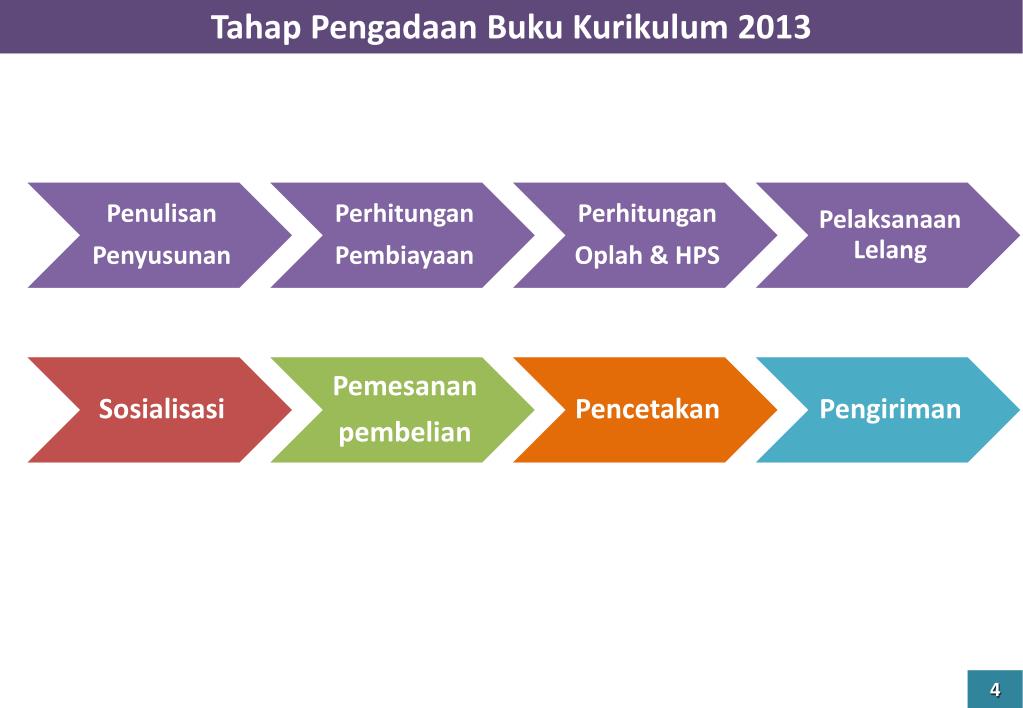 Tahap Pengadaan Buku Kurikulum 2013

Penulisan
Penyusunan

Perhitungan
Pembiayaan

Perhitungan
Oplah & HPS

Pelaksanaan
Lelang

Sosialisasi

Pemesanan
pembelian

Pencetakan

Pengiriman

4